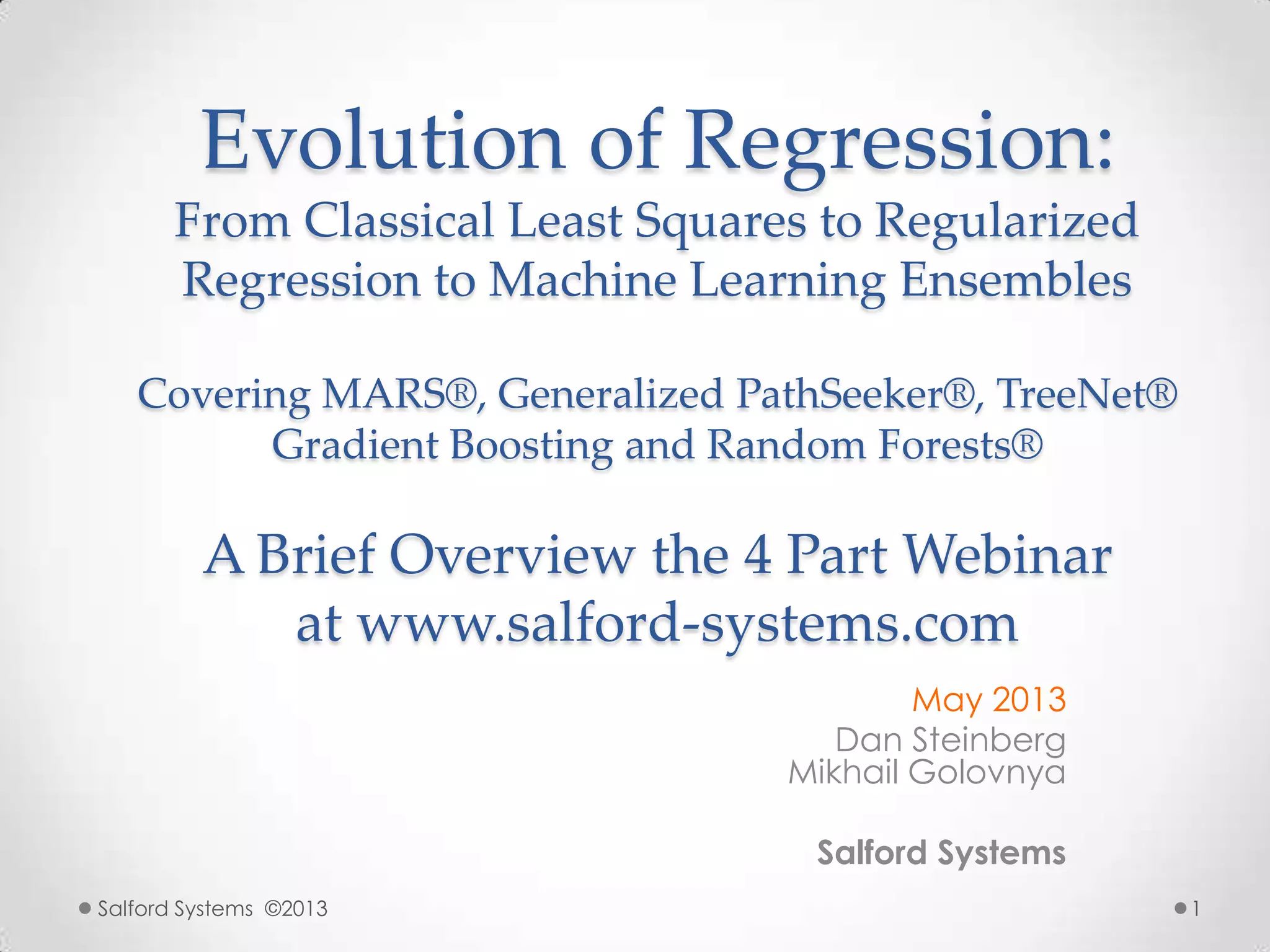 Evolution of Regression:
From Classical Least Squares to Regularized Regression to Machine Learning Ensembles

Covering MARS®, Generalized PathSeeker®, TreeNet® Gradient Boosting and Random Forests®

A Brief Overview the 4 Part Webinar at www.salford-systems.com

May 2013
Dan Steinberg
Mikhail Golovnya

Salford Systems

Salford Systems ©2013

1